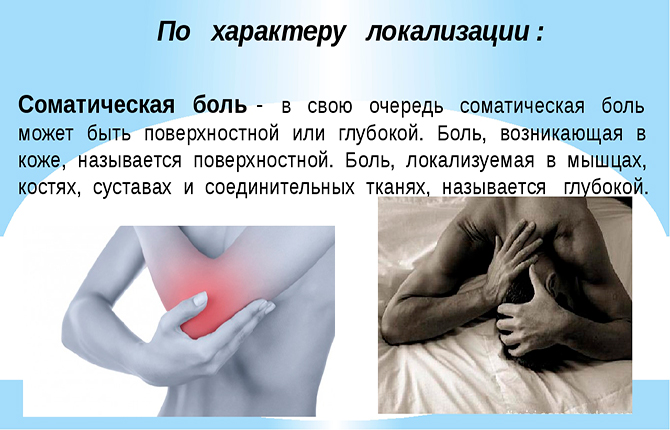 По характеру локализации :

Соматическая боль - в свою очередь соматическая боль может быть поверхностной или глубокой. Боль, возникающая в коже, называется поверхностной. Боль, локализуемая в мышцах, костях, суставах и соединительных тканях, называется глубокой.